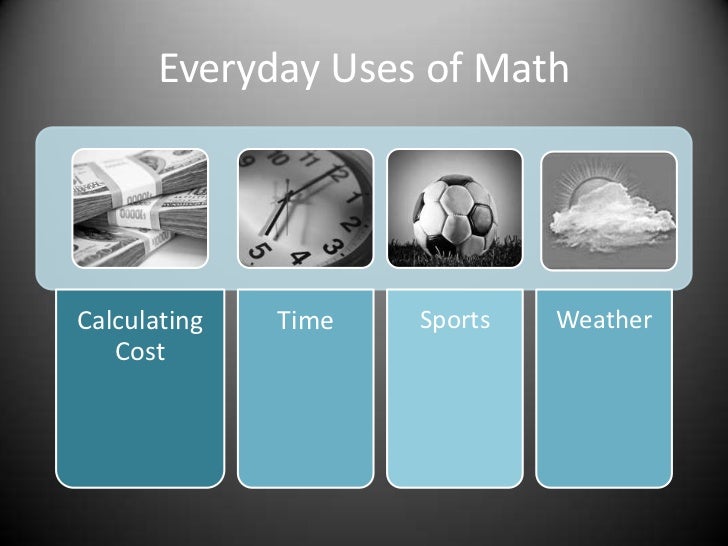 Everyday Uses of Math

Calculating Cost

Time

Sports

Weather